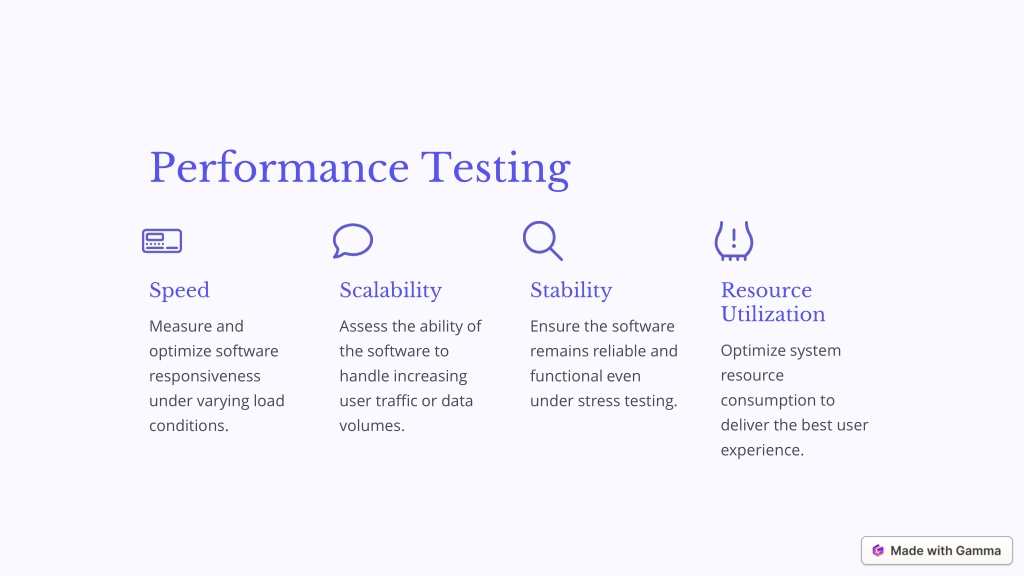 Performance Testing

Speed

Measure and optimize software responsiveness under varying load conditions.

Scalability

Assess the ability of the software to handle increasing user traffic or data volumes.

Stability

Ensure the software remains reliable and functional even under stress testing.

Resource Utilization

Optimize system resource consumption to deliver the best user experience.

Made with Gamma